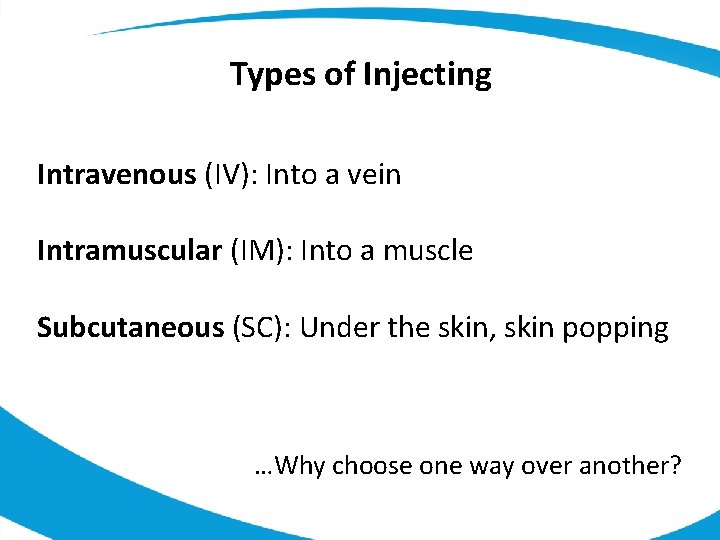 Types of Injecting

Intravenous (IV): Into a vein

Intramuscular (IM): Into a muscle

Subcutaneous (SC): Under the skin, skin popping

…Why choose one way over another?